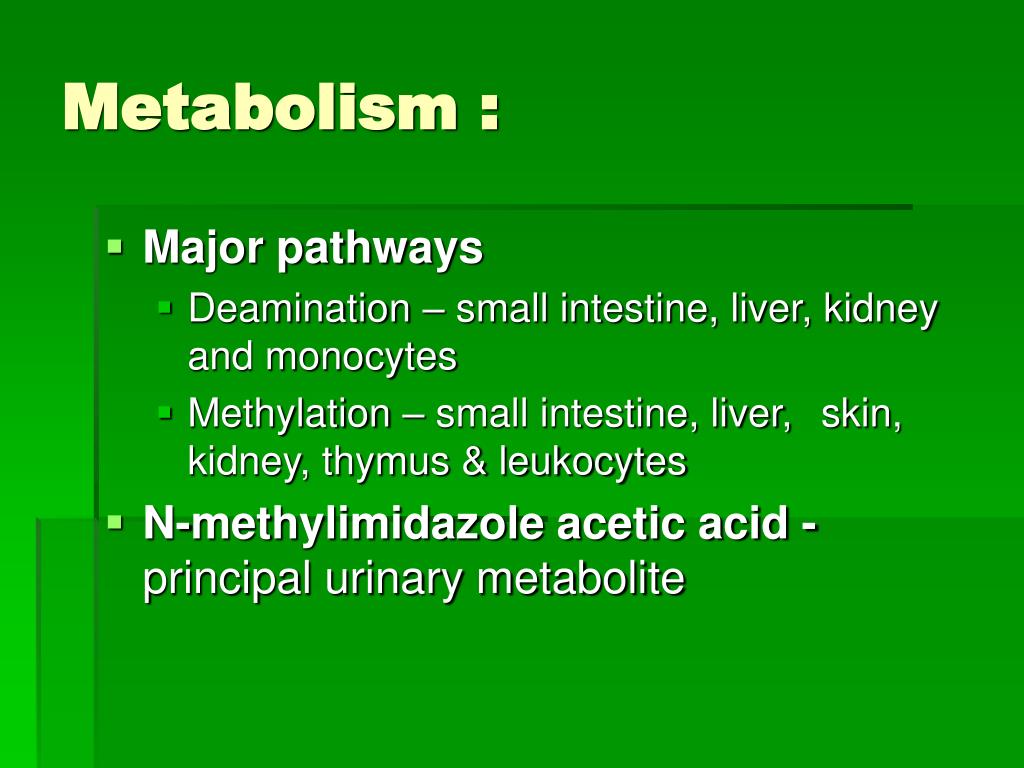 Metabolism :

Major pathways

Deamination – small intestine, liver, kidney and monocytes

Methylation – small intestine, liver, skin, kidney, thymus & leukocytes

N-methylimidazole acetic acid - principal urinary metabolite